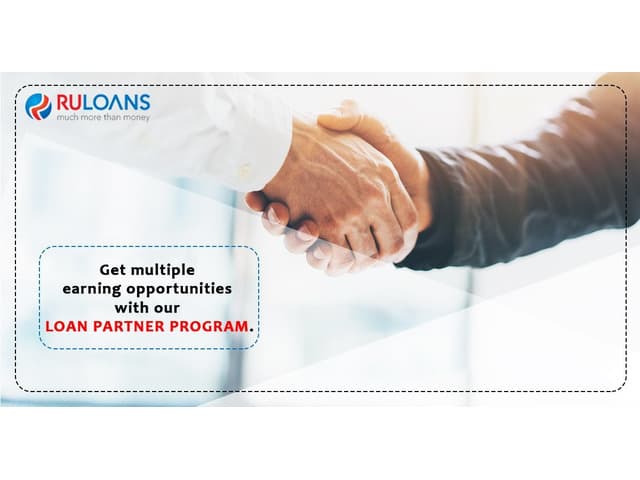 RULOANS
much more than money

Get multiple earning opportunities with our LOAN PARTNER PROGRAM.